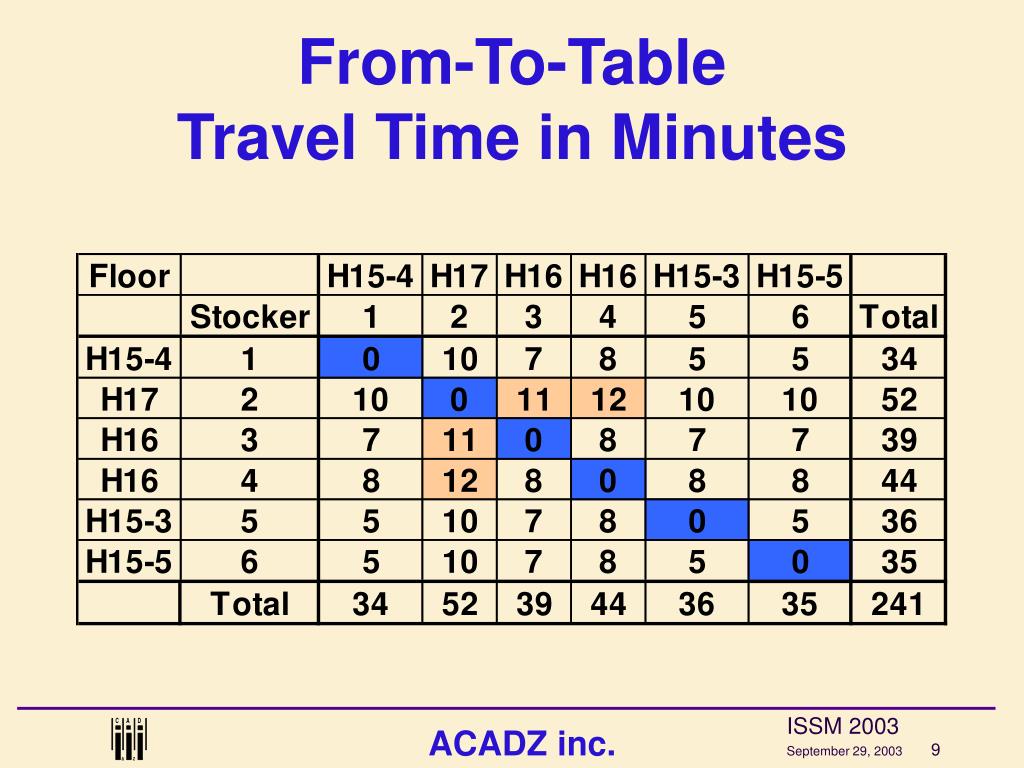 From-To-Table
Travel Time in Minutes

| Floor | | H15-4 | H17 | H16 | H16 | H15-3 | H15-5 | |
|---|---|---|---|---|---|---|---|---|
| | Stocker | 1 | 2 | 3 | 4 | 5 | 6 | Total |
| H15-4 | 1 | 0 | 10 | 7 | 8 | 5 | 5 | 34 |
| H17 | 2 | 10 | 0 | 11 | 12 | 10 | 10 | 52 |
| H16 | 3 | 7 | 11 | 0 | 8 | 7 | 7 | 39 |
| H16 | 4 | 8 | 12 | 8 | 0 | 8 | 8 | 44 |
| H15-3 | 5 | 5 | 10 | 7 | 8 | 0 | 5 | 36 |
| H15-5 | 6 | 5 | 10 | 7 | 8 | 5 | 0 | 35 |
| | Total | 34 | 52 | 39 | 44 | 36 | 35 | 241 |

ACADZ inc.
ISSM 2003
September 29, 2003 9